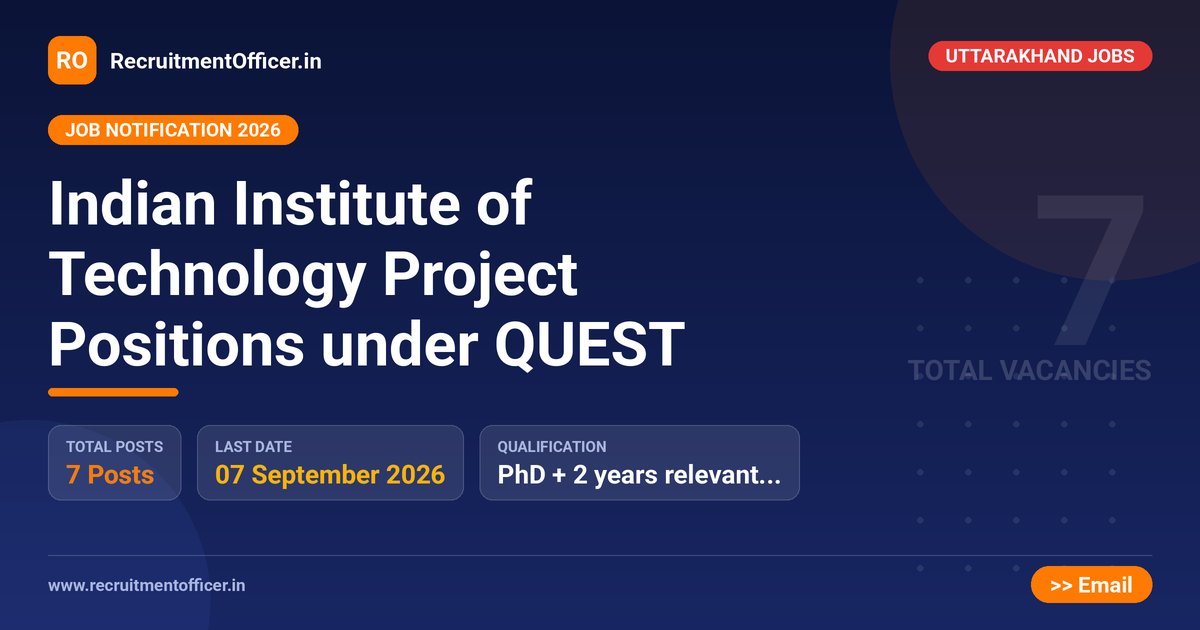 RO RecruitmentOfficer.in

UTTARAKHAND JOBS

JOB NOTIFICATION 2026

Indian Institute of Technology Project Positions under QUEST

7
TOTAL VACANCIES

TOTAL POSTS
7 Posts

LAST DATE
07 September 2026

QUALIFICATION
PhD + 2 years relevant...

www.recruitmentofficer.in

>> Email